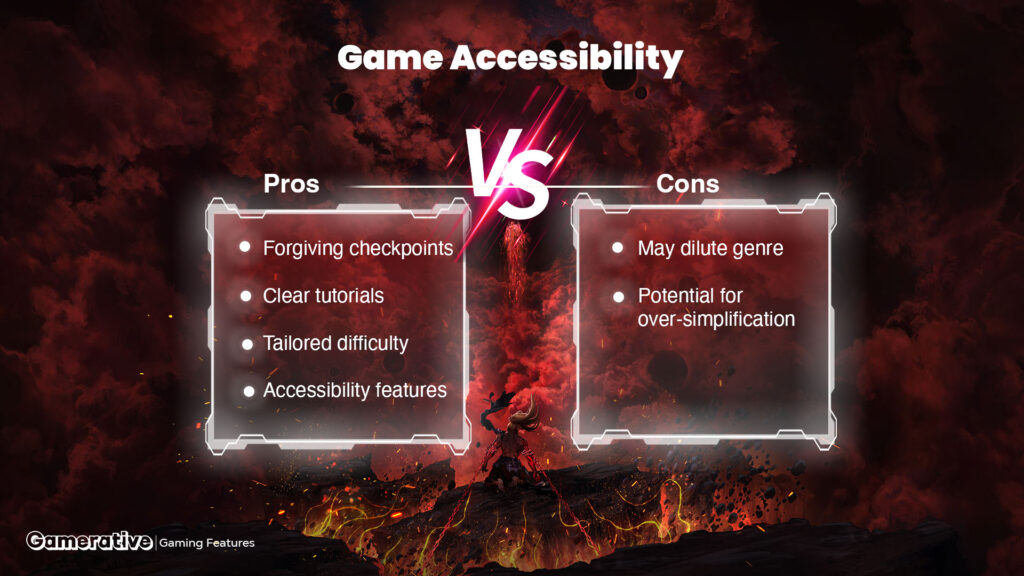 Game Accessibility

VS

Pros

- Forgiving checkpoints
- Clear tutorials
- Tailored difficulty
- Accessibility features

Cons

- May dilute genre
- Potential for over-simplification

Gamerative | Gaming Features